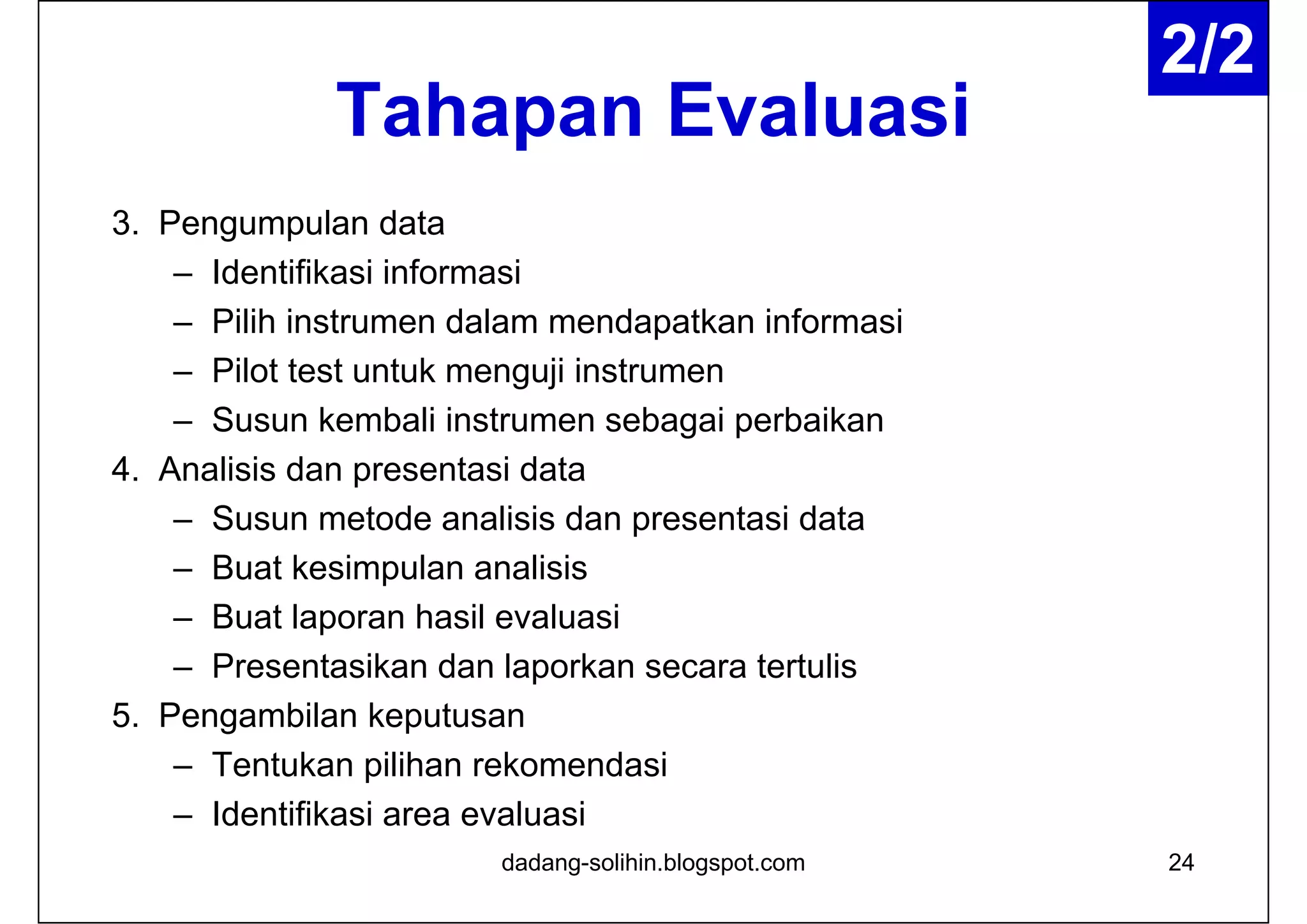 2/2

Tahapan Evaluasi

3. Pengumpulan data
– Identifikasi informasi
– Pilih instrumen dalam mendapatkan informasi
– Pilot test untuk menguji instrumen
– Susun kembali instrumen sebagai perbaikan
4. Analisis dan presentasi data
– Susun metode analisis dan presentasi data
– Buat kesimpulan analisis
– Buat laporan hasil evaluasi
– Presentasikan dan laporkan secara tertulis
5. Pengambilan keputusan
– Tentukan pilihan rekomendasi
– Identifikasi area evaluasi

dadang-solihin.blogspot.com

24